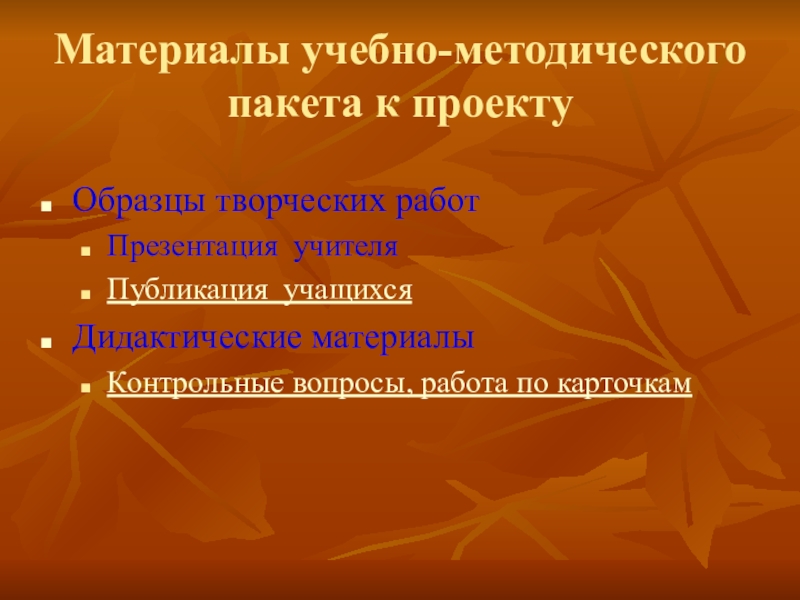 Материалы учебно-методического пакета к проекту

Образцы творческих работ
Презентация учителя
Публикация учащихся
Дидактические материалы
Контрольные вопросы, работа по карточкам